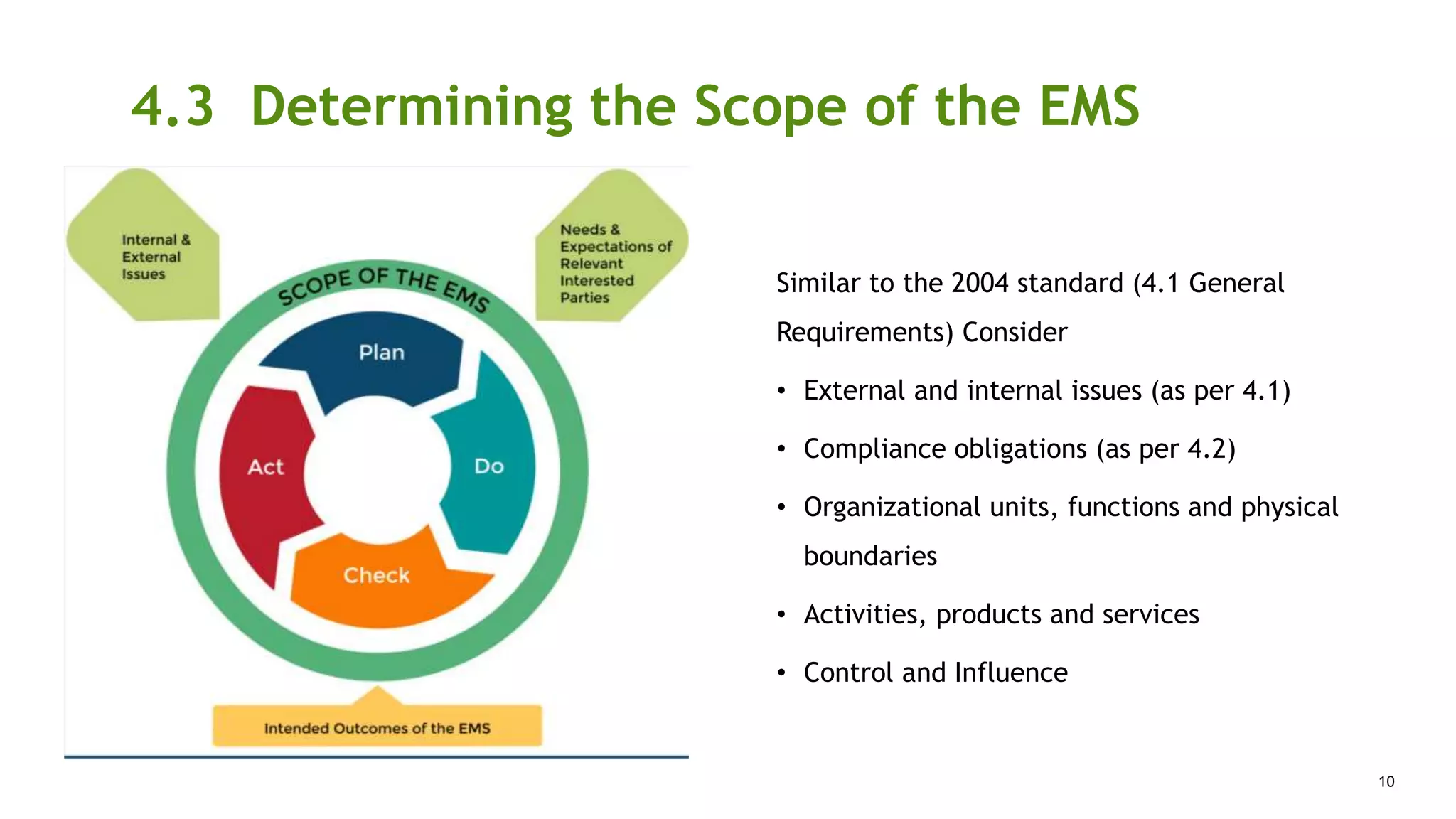 4.3 Determining the Scope of the EMS

Internal & External Issues

Needs & Expectations of Relevant Interested Parties

SCOPE OF THE EMS

Plan

Do

Check

Act

Intended Outcomes of the EMS

Similar to the 2004 standard (4.1 General Requirements) Consider

• External and internal issues (as per 4.1)

• Compliance obligations (as per 4.2)

• Organizational units, functions and physical boundaries

• Activities, products and services

• Control and Influence

10